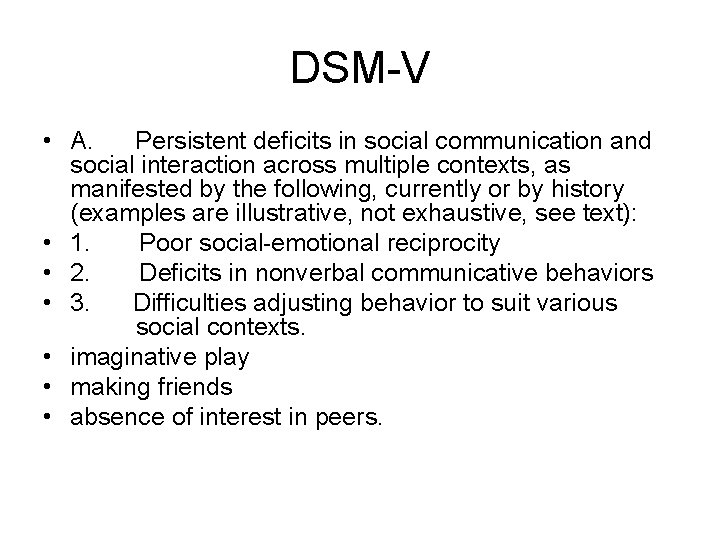 DSM-V

• A. Persistent deficits in social communication and social interaction across multiple contexts, as manifested by the following, currently or by history (examples are illustrative, not exhaustive, see text):
• 1. Poor social-emotional reciprocity
• 2. Deficits in nonverbal communicative behaviors
• 3. Difficulties adjusting behavior to suit various social contexts.
• imaginative play
• making friends
• absence of interest in peers.